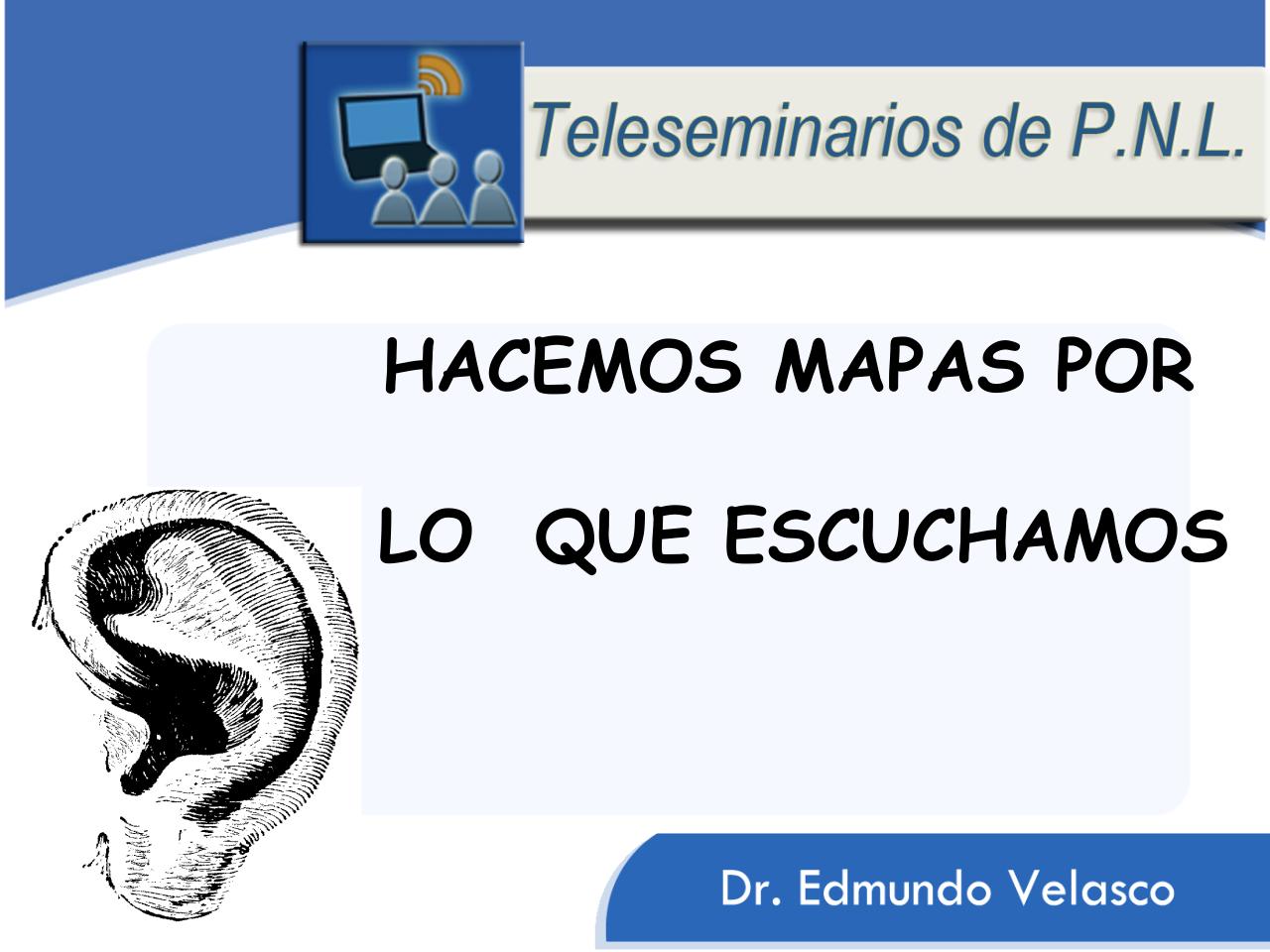 Teleseminarios de P.N.L.

HACEMOS MAPAS POR

LO QUE ESCUCHAMOS

Dr. Edmundo Velasco